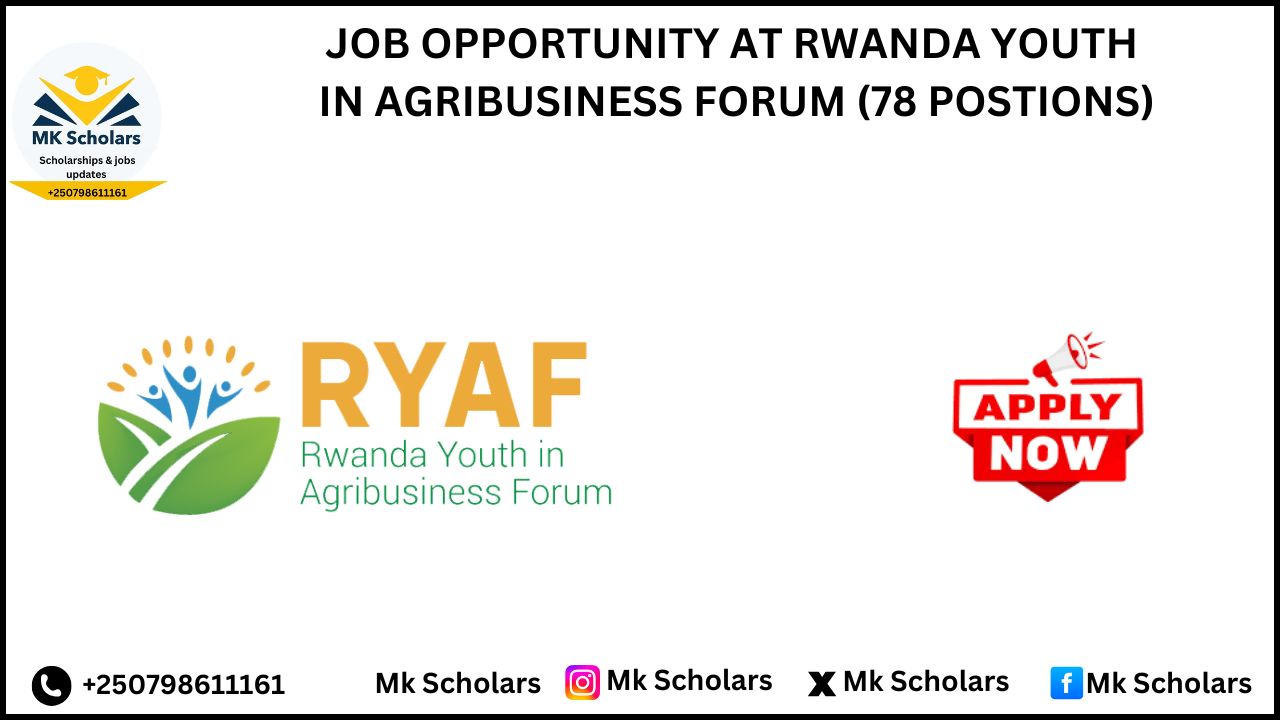 MK Scholars
Scholarships & jobs updates
+250798611161

JOB OPPORTUNITY AT RWANDA YOUTH IN AGRIBUSINESS FORUM (78 POSTIONS)

RYAF
Rwanda Youth in Agribusiness Forum

APPLY NOW

+250798611161 Mk Scholars Mk Scholars Mk Scholars Mk Scholars